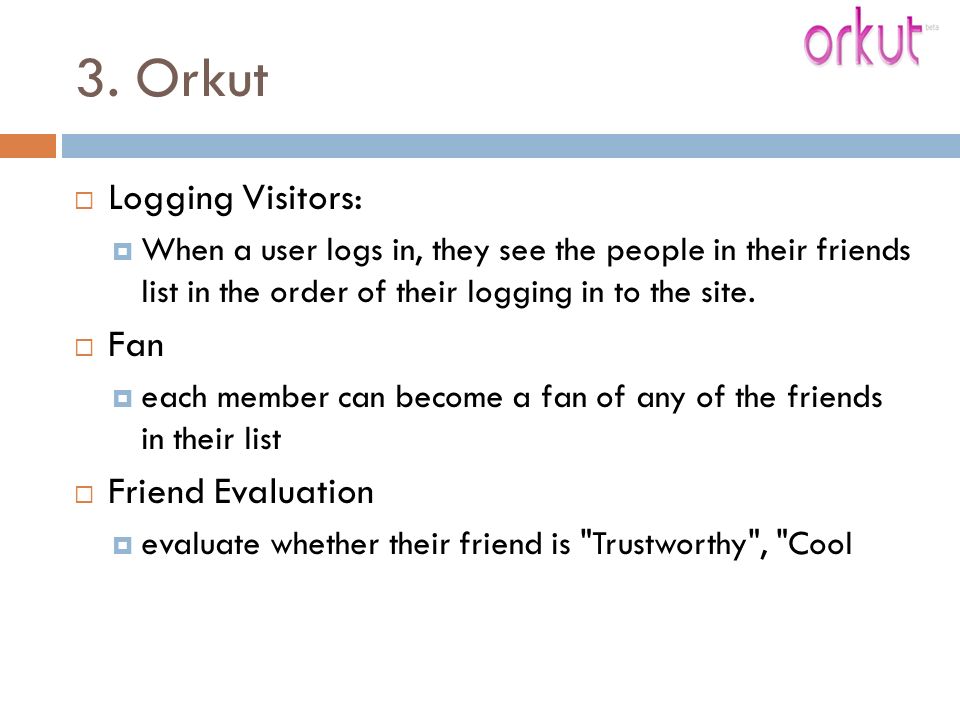 orkut beta

3. Orkut

Logging Visitors:

When a user logs in, they see the people in their friends list in the order of their logging in to the site.

Fan

each member can become a fan of any of the friends in their list

Friend Evaluation

evaluate whether their friend is "Trustworthy", "Cool